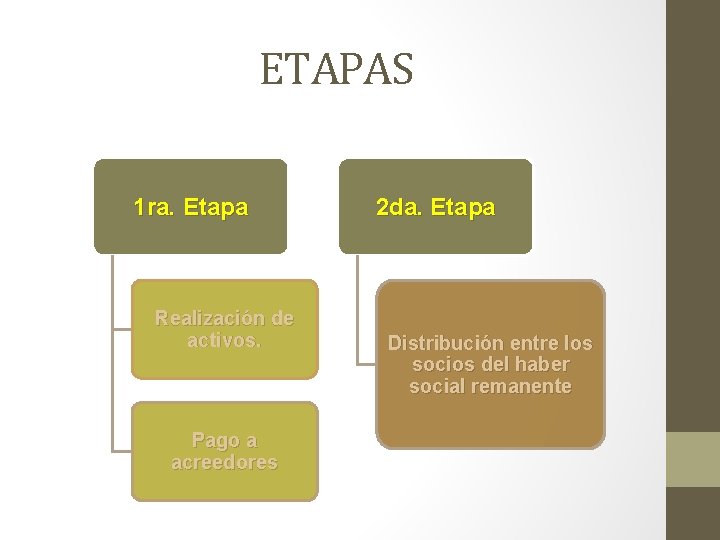 ETAPAS

1ra. Etapa

Realización de activos.

Pago a acreedores

2da. Etapa

Distribución entre los socios del haber social remanente